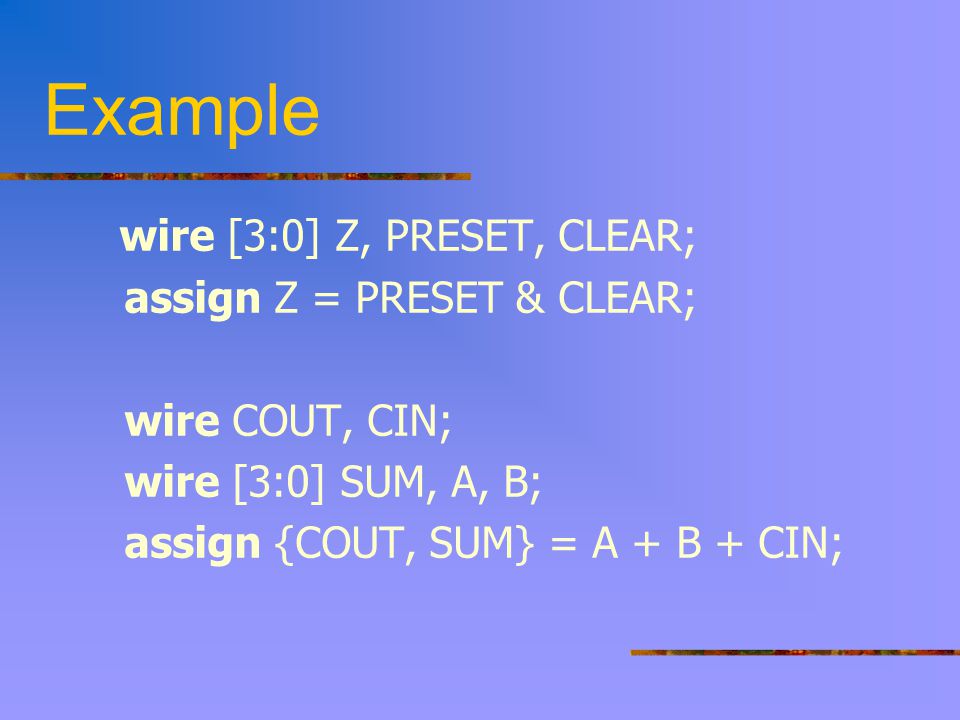 Example

wire [3:0] Z, PRESET, CLEAR;
assign Z = PRESET & CLEAR;

wire COUT, CIN;
wire [3:0] SUM, A, B;
assign {COUT, SUM} = A + B + CIN;